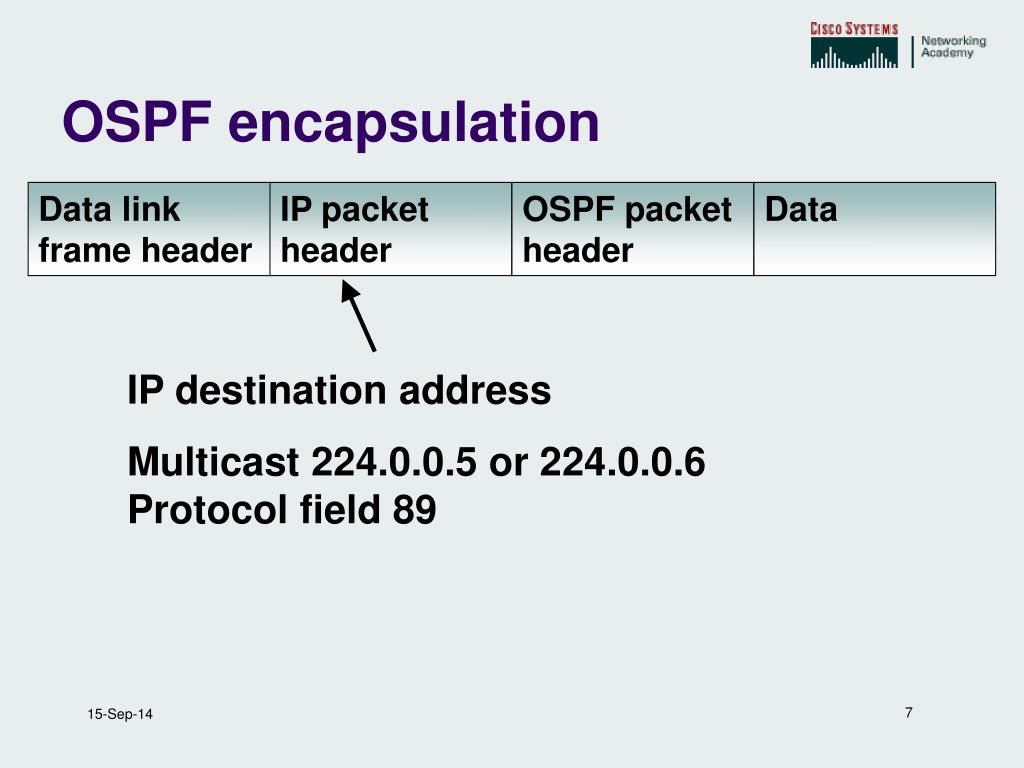 CISCO SYSTEMS Networking Academy

OSPF encapsulation

| Data link frame header | IP packet header | OSPF packet header | Data |
|---|---|---|---|

IP destination address

Multicast 224.0.0.5 or 224.0.0.6
Protocol field 89

15-Sep-14

7